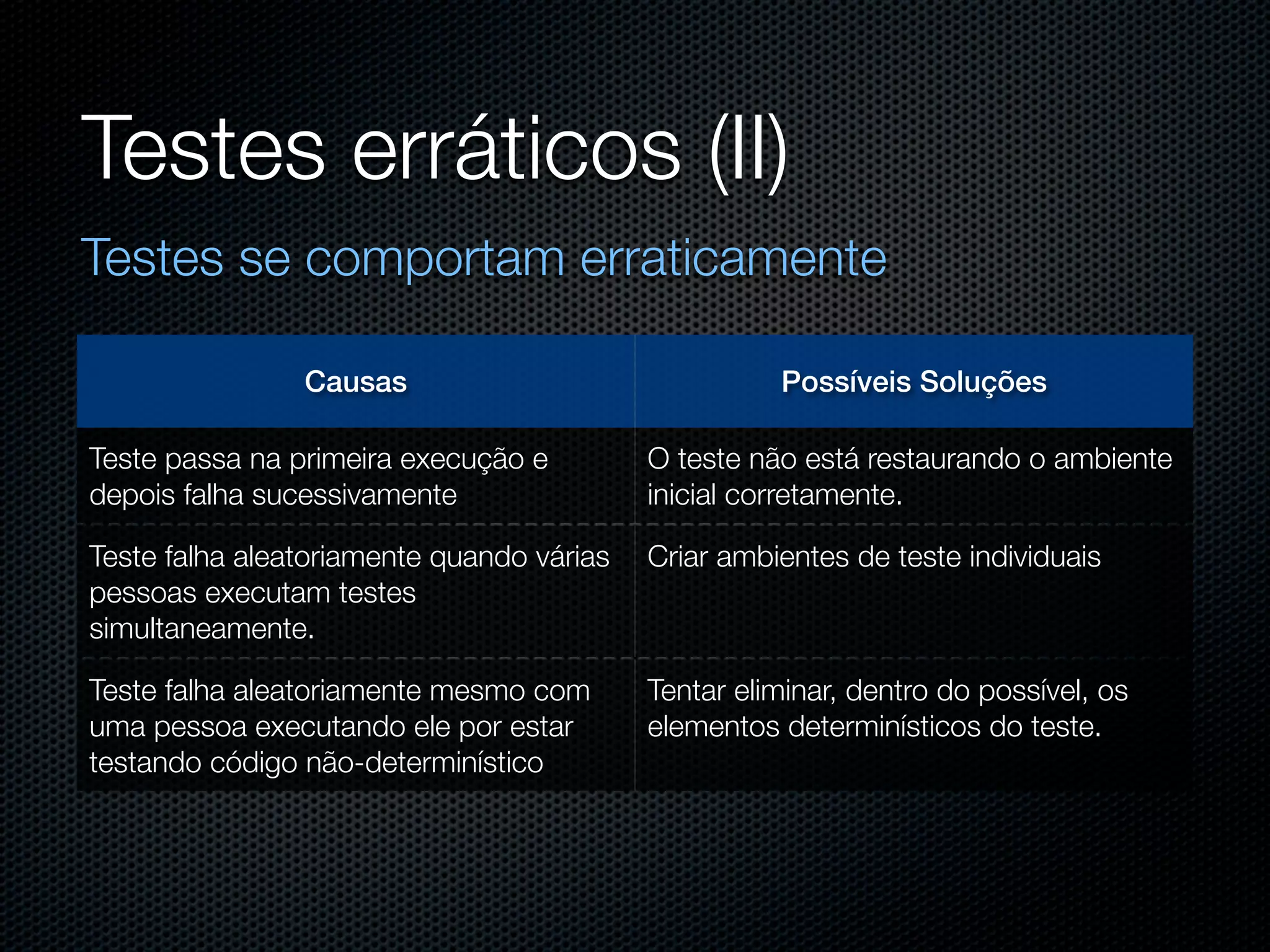 Testes erráticos (II)

Testes se comportam erraticamente

| Causas | Possíveis Soluções |
|---|---|
| Teste passa na primeira execução e depois falha sucessivamente | O teste não está restaurando o ambiente inicial corretamente. |
| Teste falha aleatoriamente quando várias pessoas executam testes simultaneamente. | Criar ambientes de teste individuais |
| Teste falha aleatoriamente mesmo com uma pessoa executando ele por estar testando código não-determinístico | Tentar eliminar, dentro do possível, os elementos determinísticos do teste. |